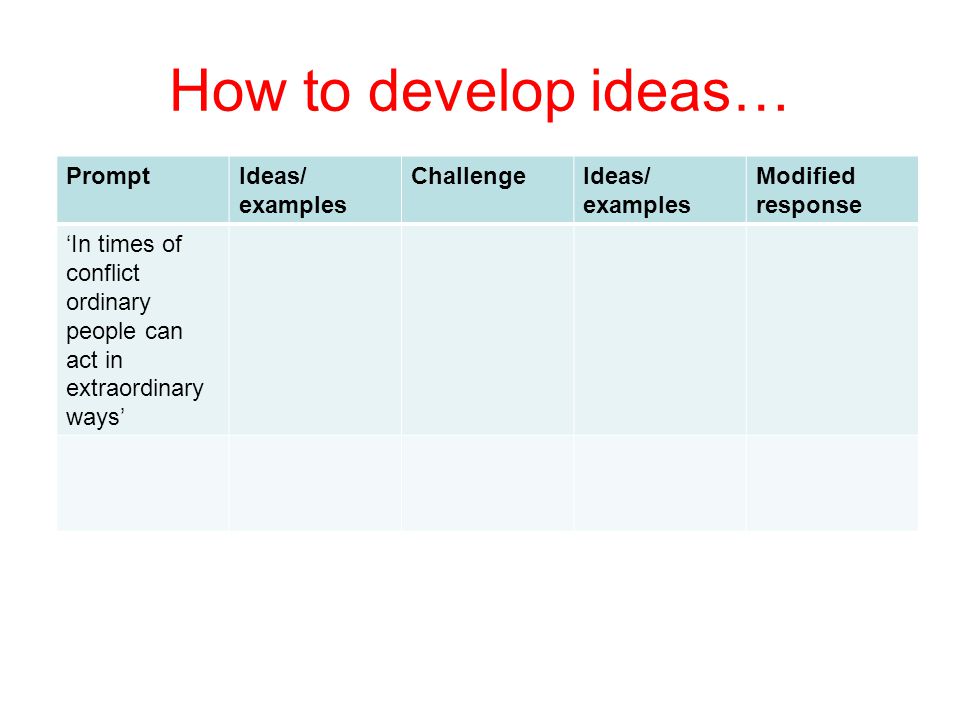 How to develop ideas…

| Prompt | Ideas/ examples | Challenge | Ideas/ examples | Modified response |
|---|---|---|---|---|
| ‘In times of conflict ordinary people can act in extraordinary ways’ | | | | |
| | | | | |